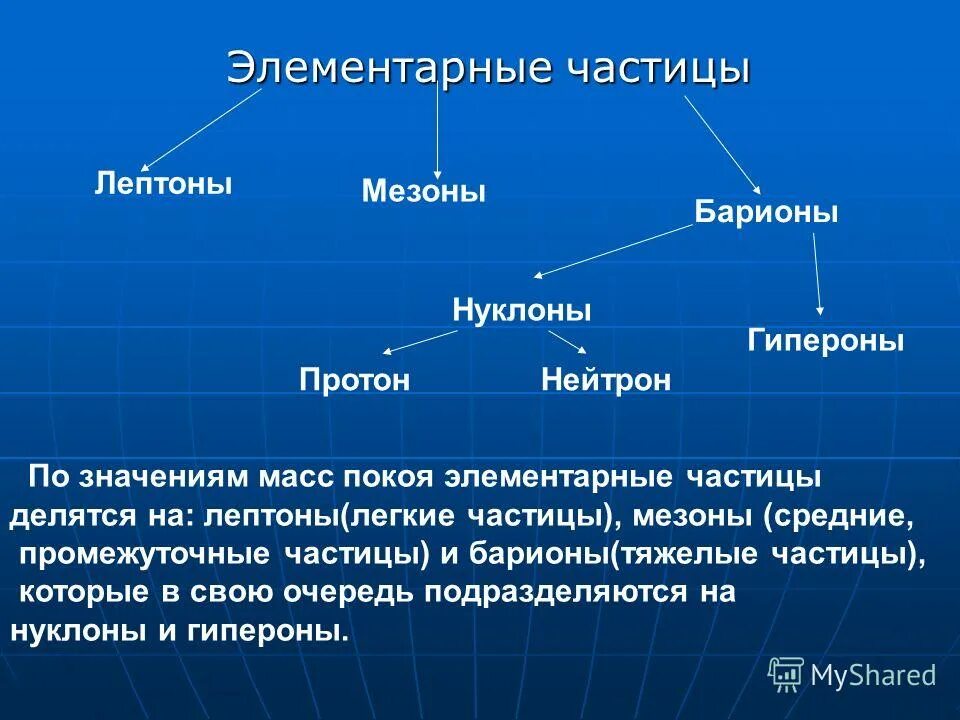 Элементарные частицы

Лептоны

Мезоны

Барионы

Нуклоны

Гипероны

Протон

Нейтрон

По значениям масс покоя элементарные частицы делятся на: лептоны(легкие частицы), мезоны (средние, промежуточные частицы) и барионы(тяжелые частицы), которые в свою очередь подразделяются на нуклоны и гипероны.

MyShared